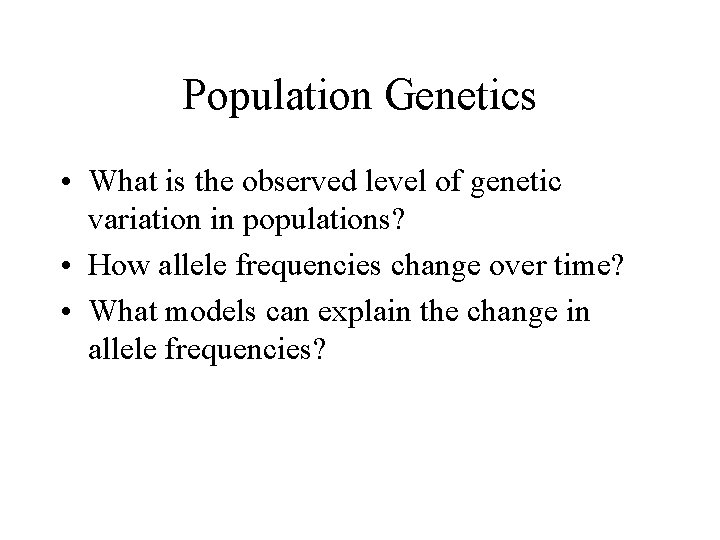 Population Genetics

• What is the observed level of genetic variation in populations?
• How allele frequencies change over time?
• What models can explain the change in allele frequencies?